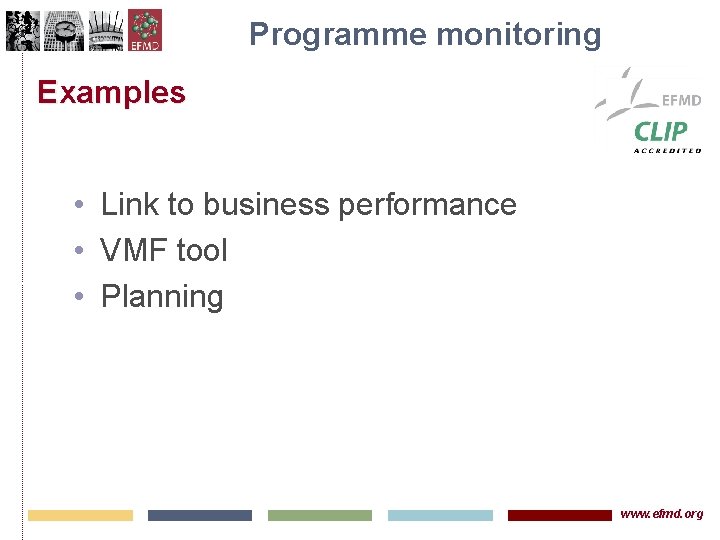 EFMD

Programme monitoring

Examples

EFMD
CLIP
ACCREDITED

• Link to business performance
• VMF tool
• Planning

www.efmd.org